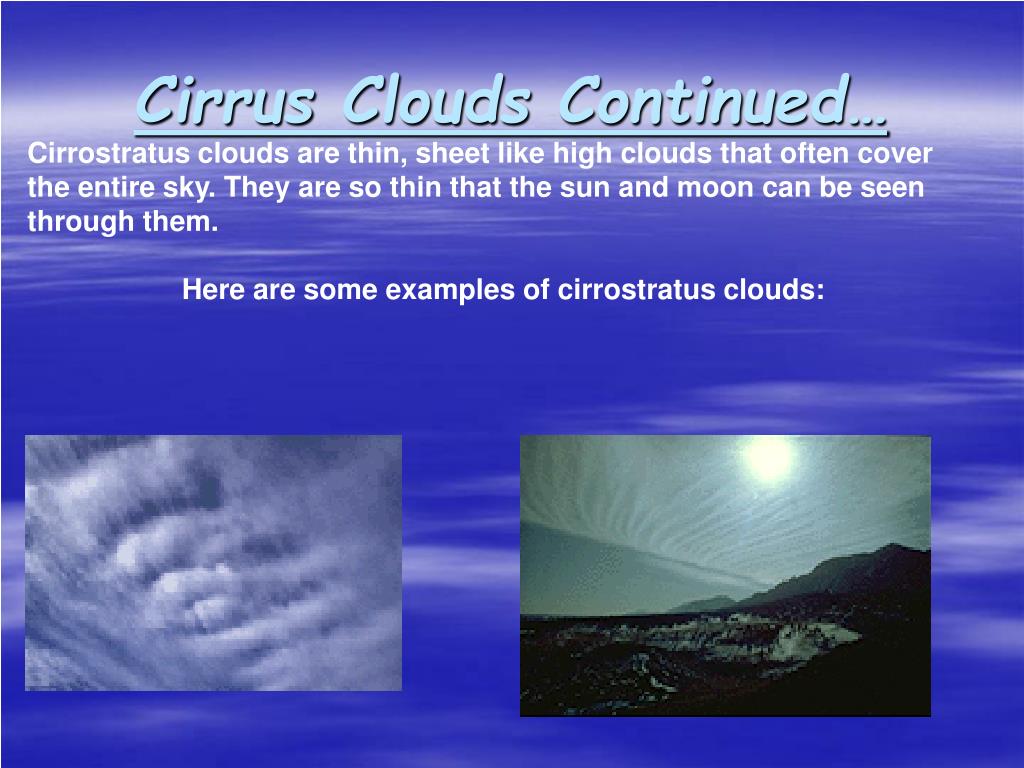 Cirrus Clouds Continued…

Cirrostratus clouds are thin, sheet like high clouds that often cover the entire sky. They are so thin that the sun and moon can be seen through them.

Here are some examples of cirrostratus clouds: